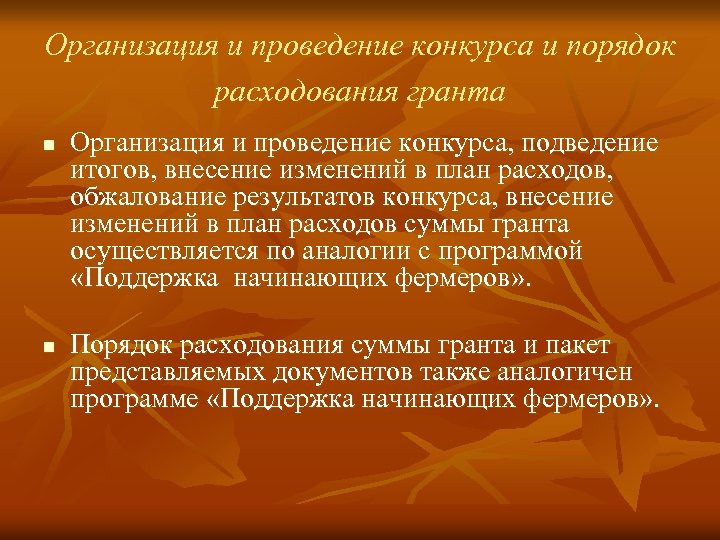 Организация и проведение конкурса и порядок расходования гранта

Организация и проведение конкурса, подведение итогов, внесение изменений в план расходов, обжалование результатов конкурса, внесение изменений в план расходов суммы гранта осуществляется по аналогии с программой «Поддержка  начинающих фермеров».

Порядок расходования суммы гранта и пакет представляемых документов также аналогичен программе «Поддержка начинающих фермеров».